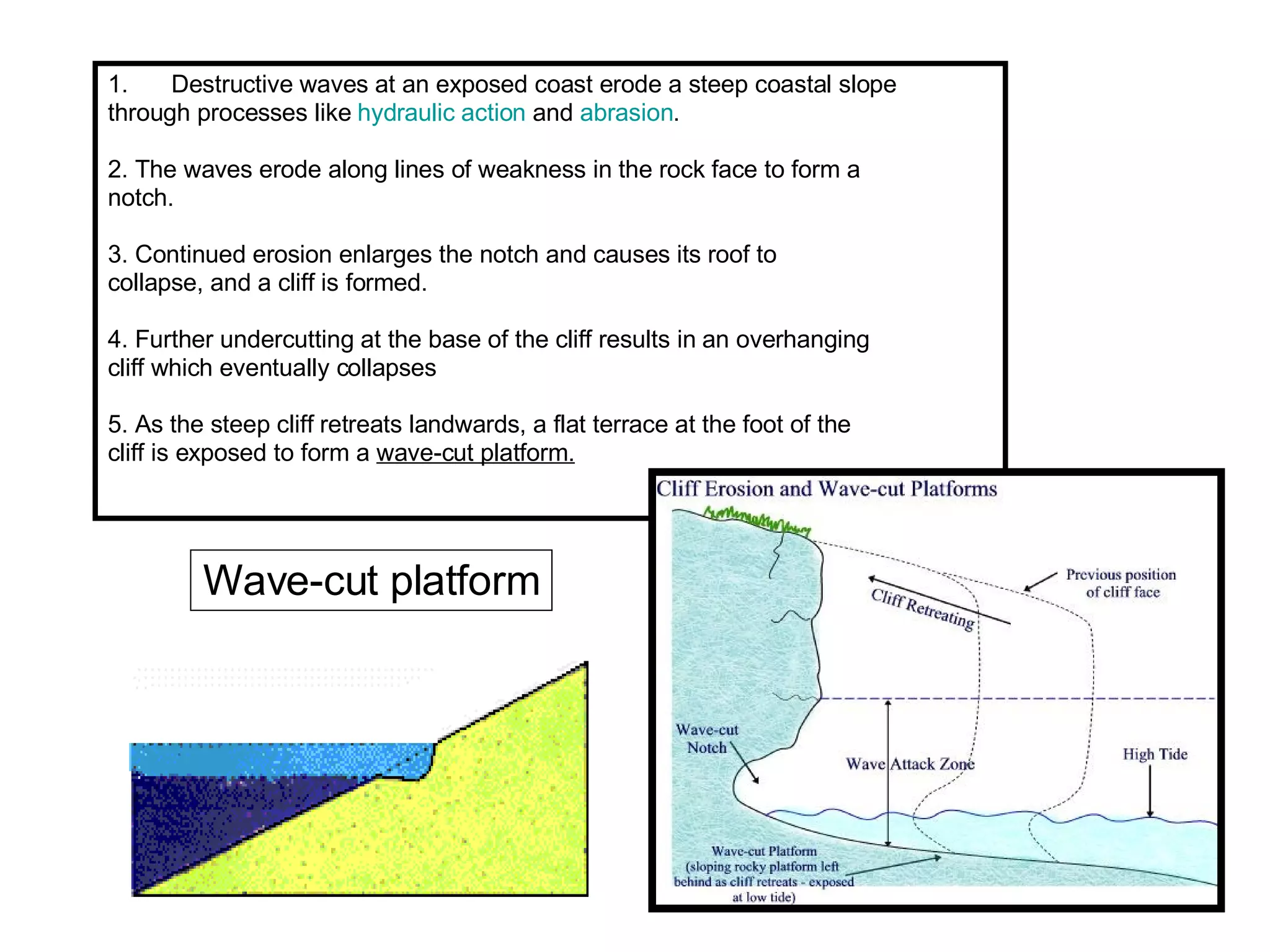 1. Destructive waves at an exposed coast erode a steep coastal slope through processes like hydraulic action and abrasion.

2. The waves erode along lines of weakness in the rock face to form a notch.

3. Continued erosion enlarges the notch and causes its roof to collapse, and a cliff is formed.

4. Further undercutting at the base of the cliff results in an overhanging cliff which eventually collapses

5. As the steep cliff retreats landwards, a flat terrace at the foot of the cliff is exposed to form a wave-cut platform.

Wave-cut platform

Cliff Erosion and Wave-cut Platforms

Previous position of cliff face

Cliff Retreating

Wave-cut Notch

Wave Attack Zone

High Tide

Wave-cut Platform (sloping rocky platform left behind as cliff retreats - exposed at low tide)